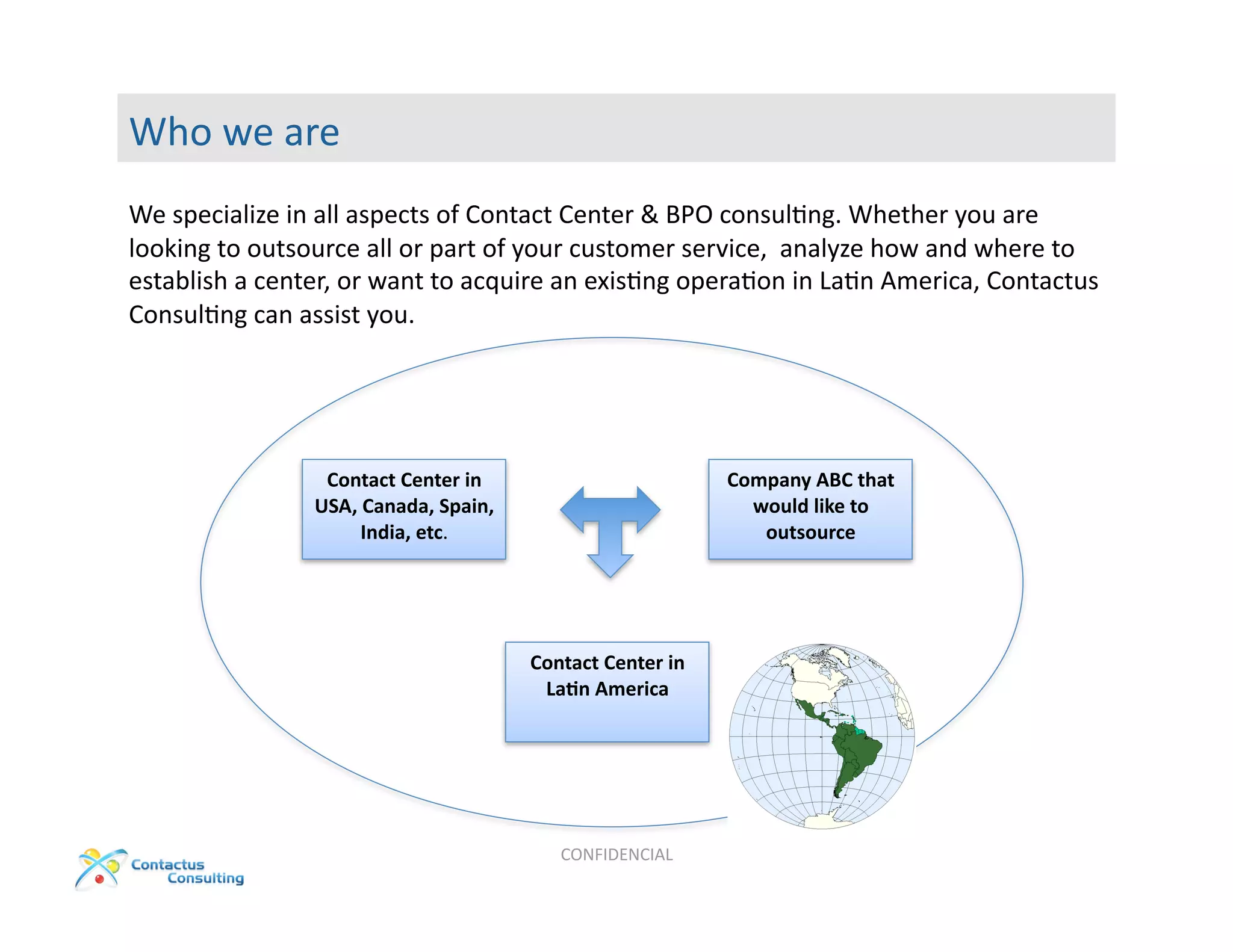 Who we are

We specialize in all aspects of Contact Center & BPO consulting. Whether you are looking to outsource all or part of your customer service, analyze how and where to establish a center, or want to acquire an existing operation in Latin America, Contactus Consulting can assist you.

Contact Center in USA, Canada, Spain, India, etc.

Company ABC that would like to outsource

Contact Center in Latin America

CONFIDENCIAL

Contactus Consulting